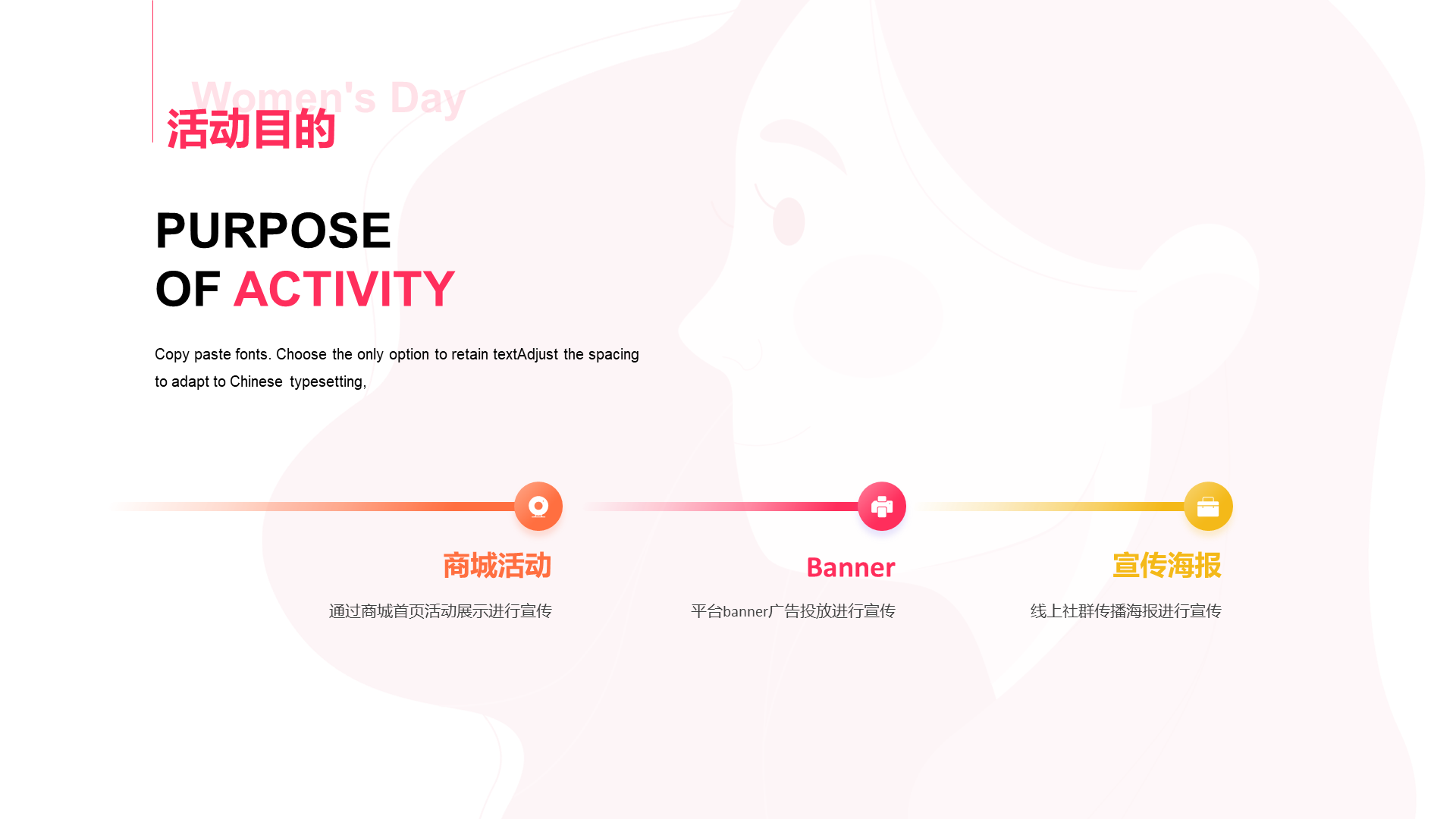 Women's Day
活动目的

PURPOSE
OF ACTIVITY

Copy paste fonts. Choose the only option to retain textAdjust the spacing to adapt to Chinese typesetting,

商城活动

通过商城首页活动展示进行宣传

Banner

平台banner广告投放进行宣传

宣传海报

线上社群传播海报进行宣传